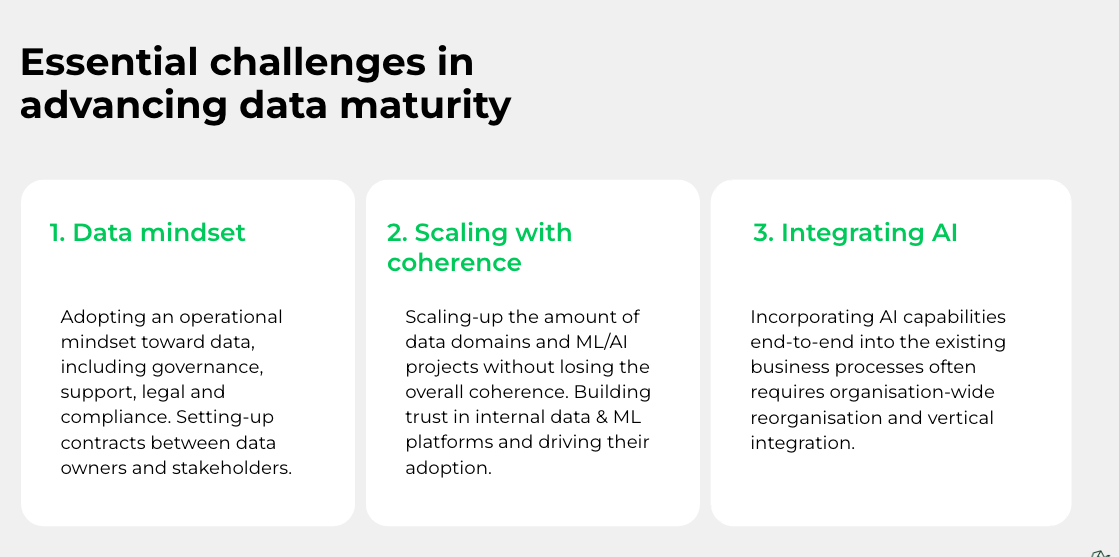 Essential challenges in advancing data maturity

1. Data mindset

Adopting an operational mindset toward data, including governance, support, legal and compliance. Setting-up contracts between data owners and stakeholders.

2. Scaling with coherence

Scaling-up the amount of data domains and ML/AI projects without losing the overall coherence. Building trust in internal data & ML platforms and driving their adoption.

3. Integrating AI

Incorporating AI capabilities end-to-end into the existing business processes often requires organisation-wide reorganisation and vertical integration.